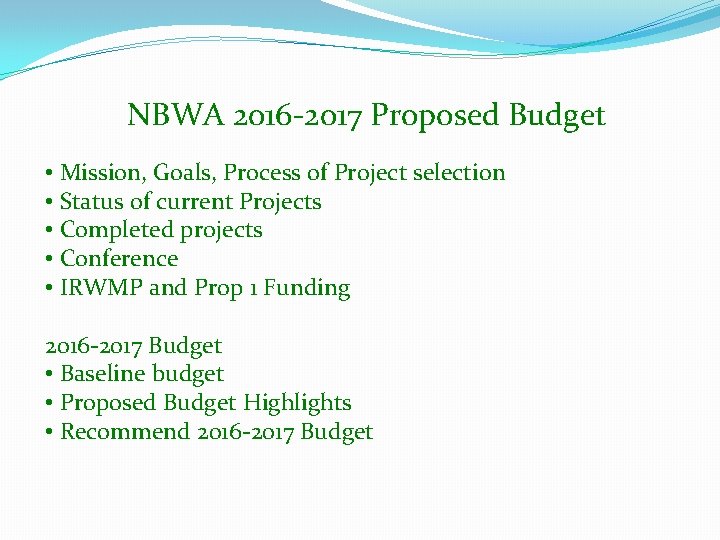 NBWA 2016-2017 Proposed Budget

• Mission, Goals, Process of Project selection
• Status of current Projects
• Completed projects
• Conference
• IRWMP and Prop 1 Funding

2016-2017 Budget
• Baseline budget
• Proposed Budget Highlights
• Recommend 2016-2017 Budget